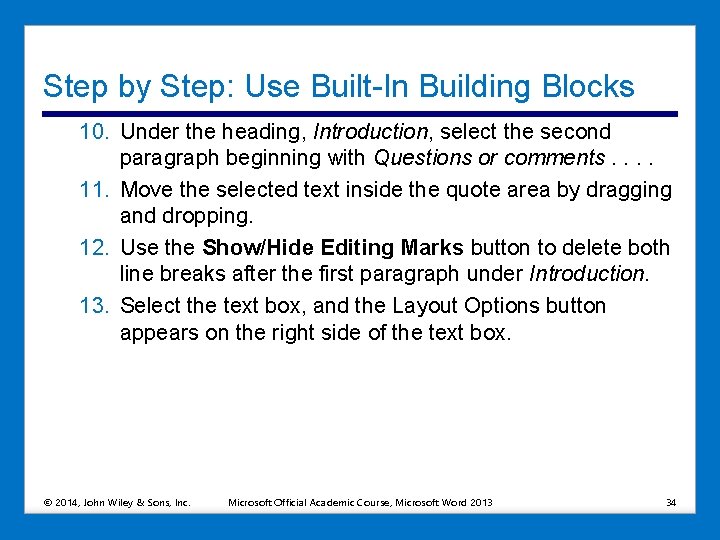 Step by Step: Use Built-In Building Blocks

10. Under the heading, Introduction, select the second paragraph beginning with Questions or comments . . . .

11. Move the selected text inside the quote area by dragging and dropping.

12. Use the Show/Hide Editing Marks button to delete both line breaks after the first paragraph under Introduction.

13. Select the text box, and the Layout Options button appears on the right side of the text box.

© 2014, John Wiley & Sons, Inc. Microsoft Official Academic Course, Microsoft Word 2013 34